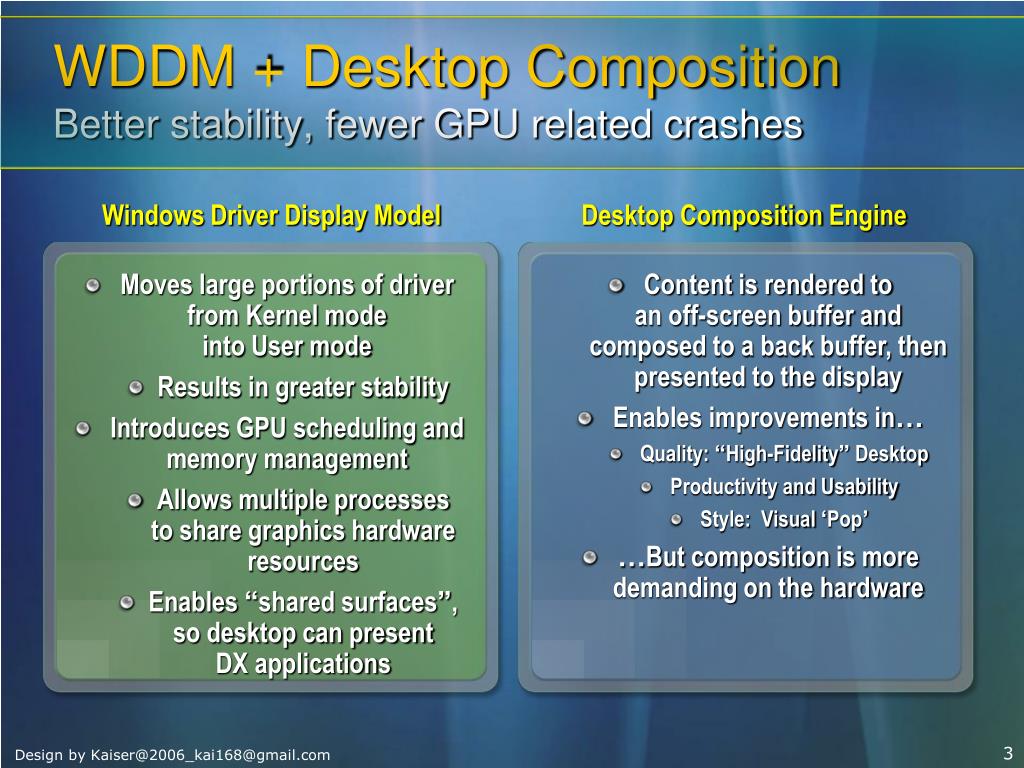 WDDM + Desktop Composition
Better stability, fewer GPU related crashes

Windows Driver Display Model

Moves large portions of driver from Kernel mode into User mode

Results in greater stability

Introduces GPU scheduling and memory management

Allows multiple processes to share graphics hardware resources

Enables “shared surfaces”, so desktop can present DX applications

Desktop Composition Engine

Content is rendered to an off-screen buffer and composed to a back buffer, then presented to the display

Enables improvements in…

Quality: “High-Fidelity” Desktop

Productivity and Usability

Style: Visual ‘Pop’

…But composition is more demanding on the hardware

Design by Kaiser@2006_kai168@gmail.com

3